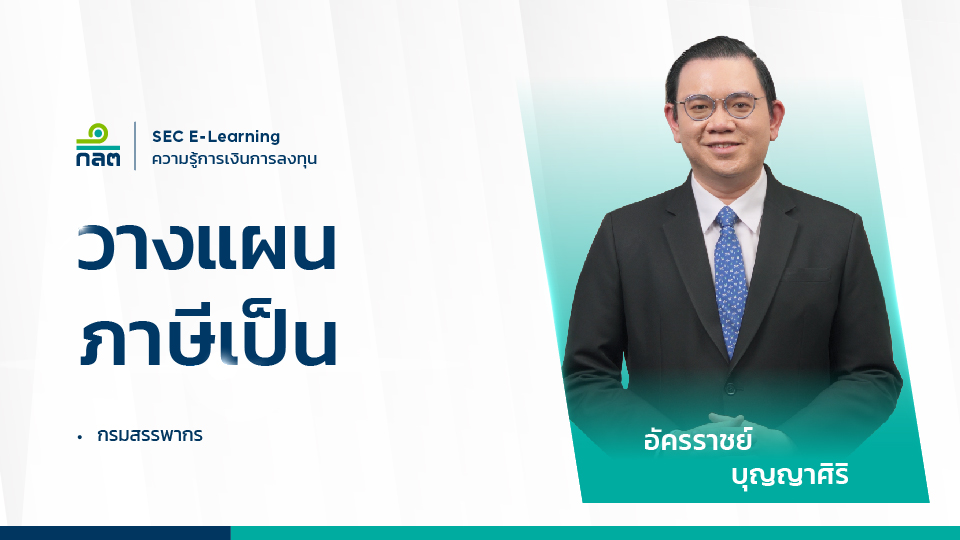 กลต

SEC E-Learning
ความรู้การเงินการลงทุน

วางแผน
ภาษีเป็น

• กรมสรรพากร

อัครราชย์
บุญญาศิริ